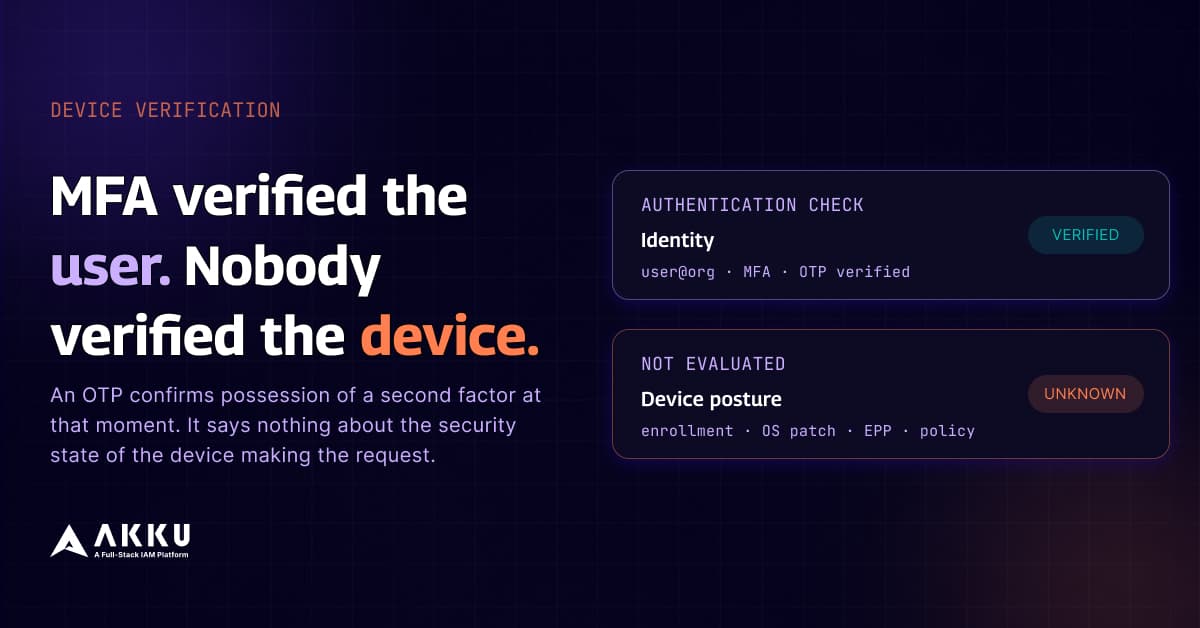 DEVICE VERIFICATION

MFA verified the user. Nobody verified the device.

An OTP confirms possession of a second factor at that moment. It says nothing about the security state of the device making the request.

AKKU
A Full-Stack IAM Platform

AUTHENTICATION CHECK
Identity
user@org · MFA · OTP verified
VERIFIED

NOT EVALUATED
Device posture
enrollment · OS patch · EPP · policy
UNKNOWN